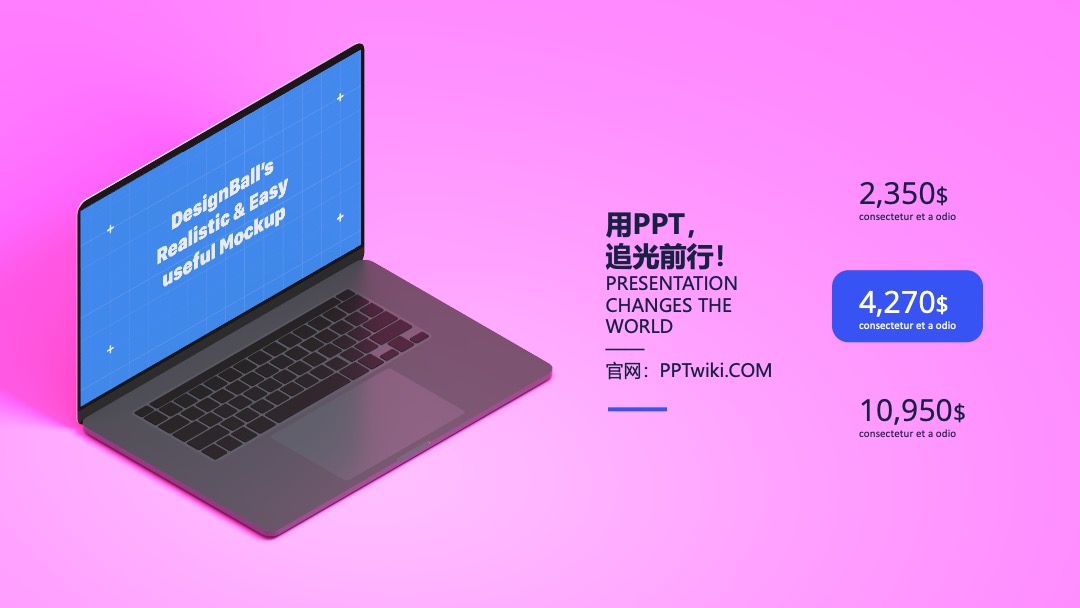 DesignBall's Realistic & Easy useful Mockup

用PPT，
追光前行！
PRESENTATION CHANGES THE WORLD

官网：PPTwiki.COM

2,350$
consectetur et a odio

4,270$
consectetur et a odio

10,950$
consectetur et a odio